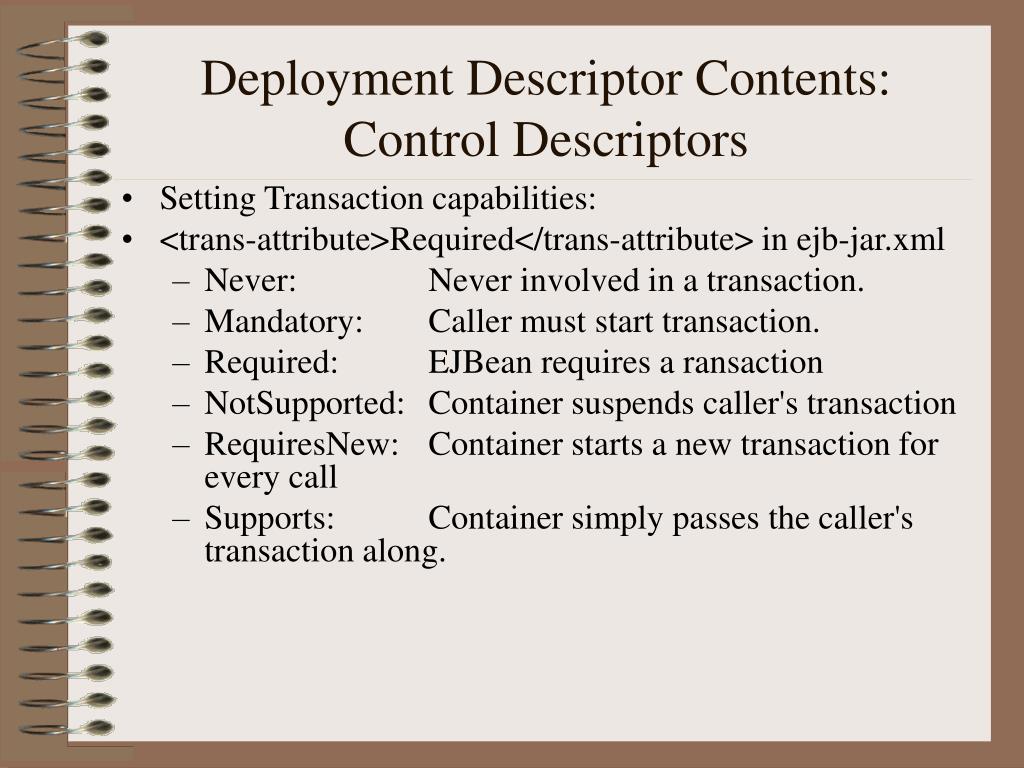 Deployment Descriptor Contents: Control Descriptors

• Setting Transaction capabilities:
• <trans-attribute>Required</trans-attribute> in ejb-jar.xml
– Never: Never involved in a transaction.
– Mandatory: Caller must start transaction.
– Required: EJBean requires a ransaction
– NotSupported: Container suspends caller's transaction
– RequiresNew: Container starts a new transaction for every call
– Supports: Container simply passes the caller's transaction along.